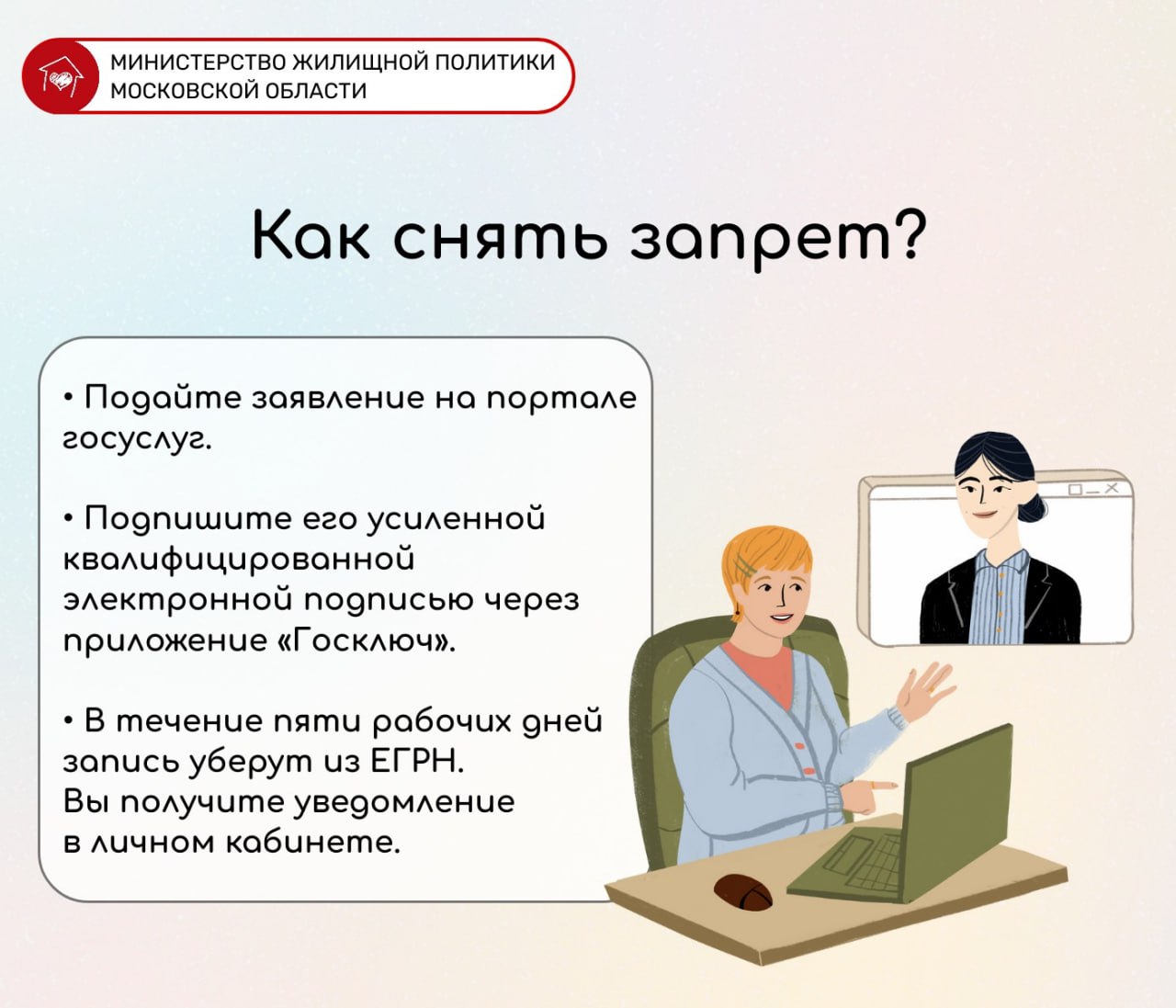 МИНИСТЕРСТВО ЖИЛИЩНОЙ ПОЛИТИКИ МОСКОВСКОЙ ОБЛАСТИ

Как снять запрет?

• Подайте заявление на портале госуслуг.

• Подпишите его усиленной квалифицированной электронной подписью через приложение «Госключ».

• В течение пяти рабочих дней запись уберут из ЕГРН.
Вы получите уведомление в личном кабинете.